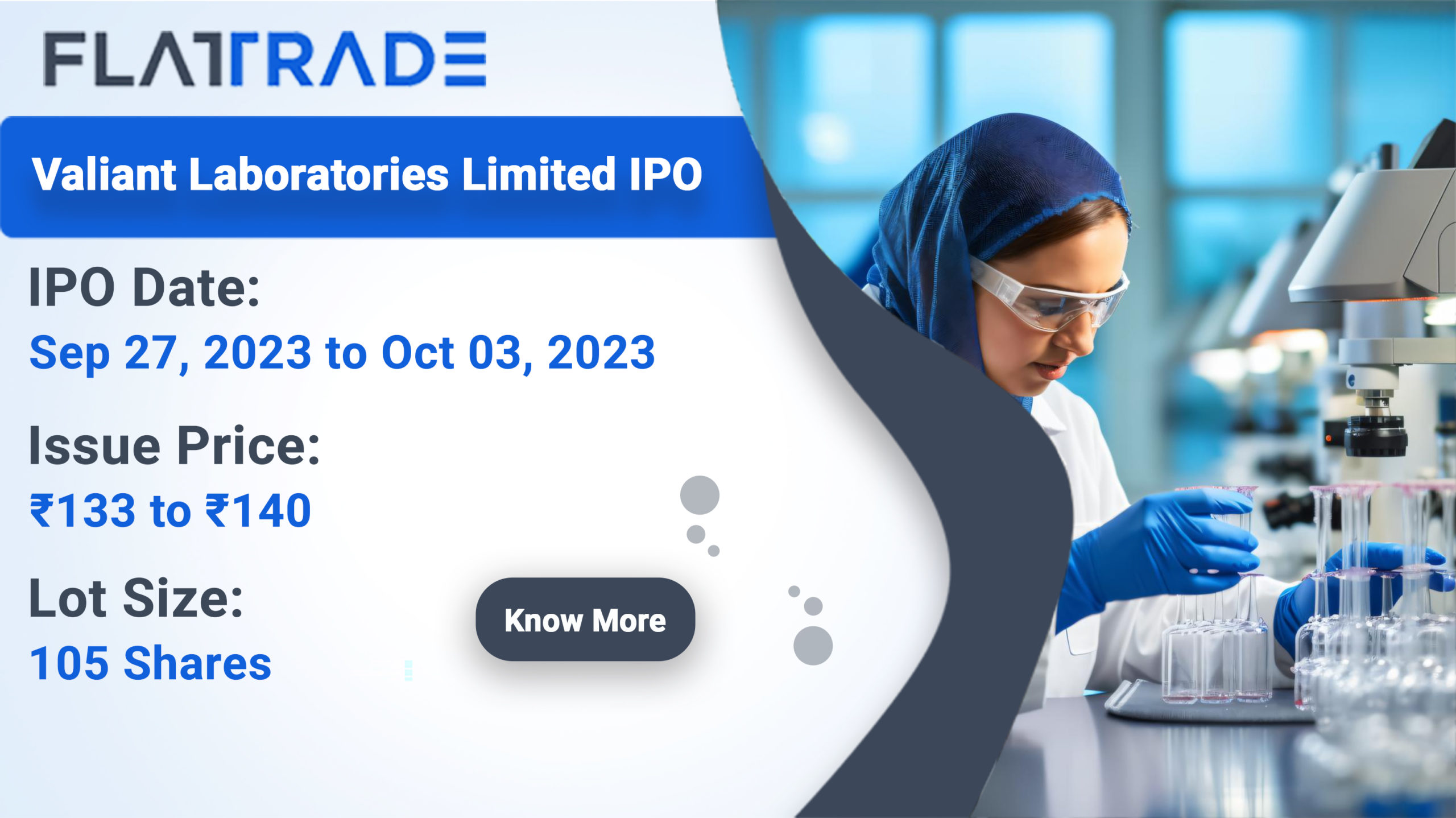 FLATTRADE

Valiant Laboratories Limited IPO

IPO Date:
Sep 27, 2023 to Oct 03, 2023

Issue Price:
₹133 to ₹140

Lot Size:
105 Shares

Know More